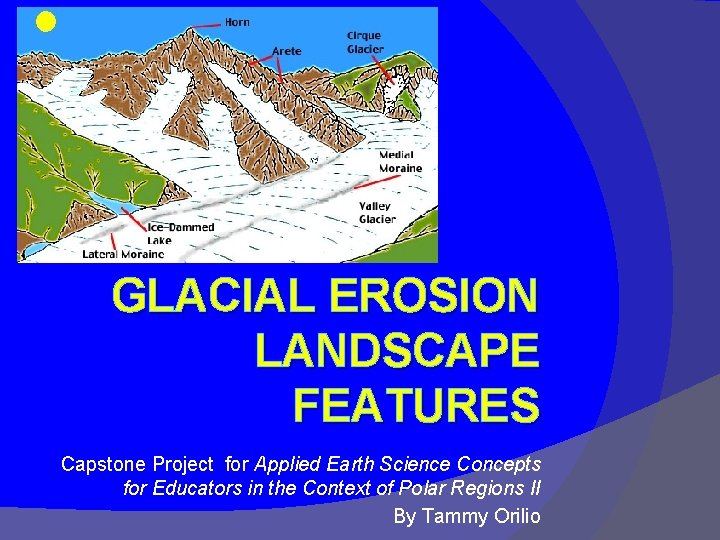 Horn
Arete
Cirque Glacier
Medial Moraine
Valley Glacier
Ice-Dammed Lake
Lateral Moraine

GLACIAL EROSION LANDSCAPE FEATURES

Capstone Project for Applied Earth Science Concepts for Educators in the Context of Polar Regions II

By Tammy Orilio